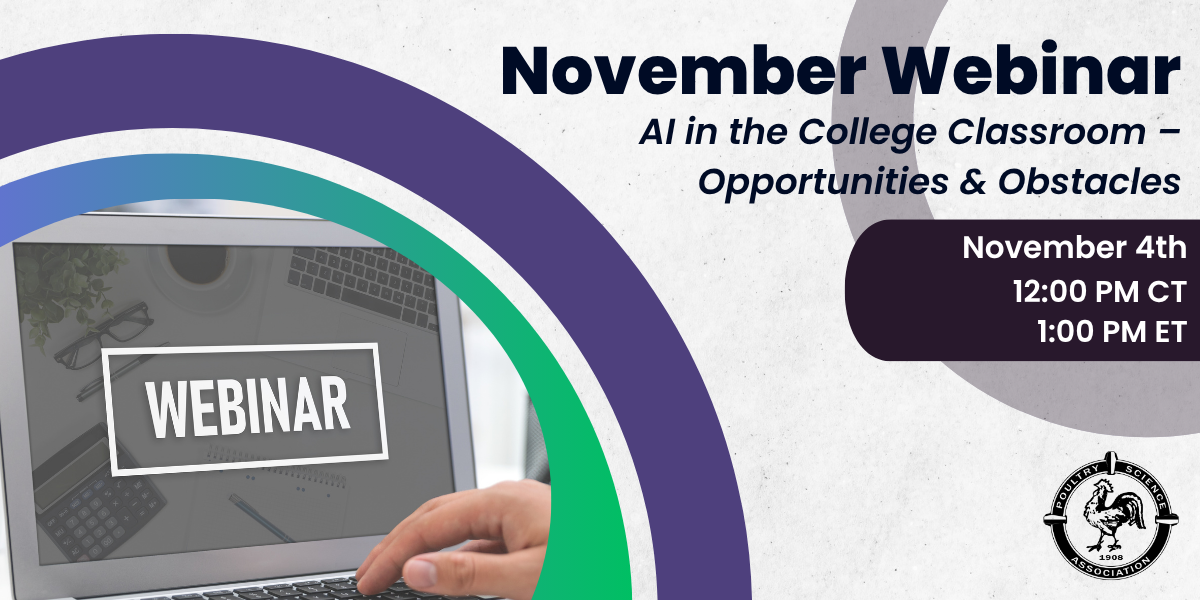 November Webinar

AI in the College Classroom – Opportunities & Obstacles

November 4th
12:00 PM CT
1:00 PM ET

WEBINAR

POULTRY SCIENCE ASSOCIATION
1908